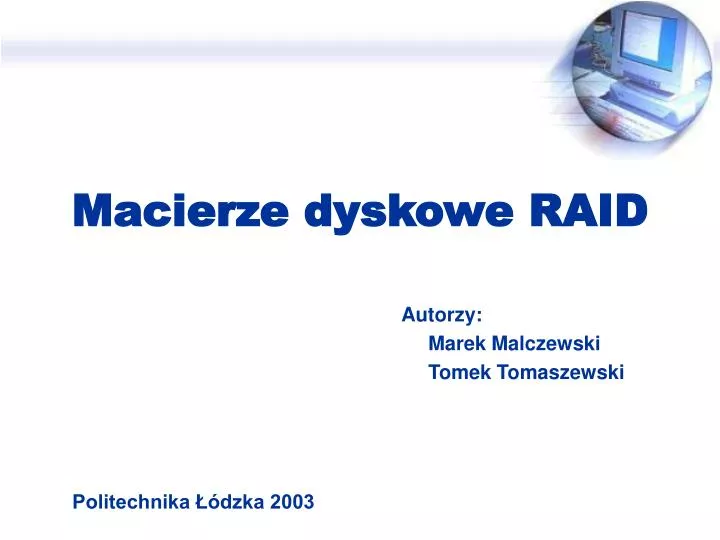 Macierze dyskowe RAID

Autorzy:
Marek Malczewski
Tomek Tomaszewski

Politechnika Łódzka 2003